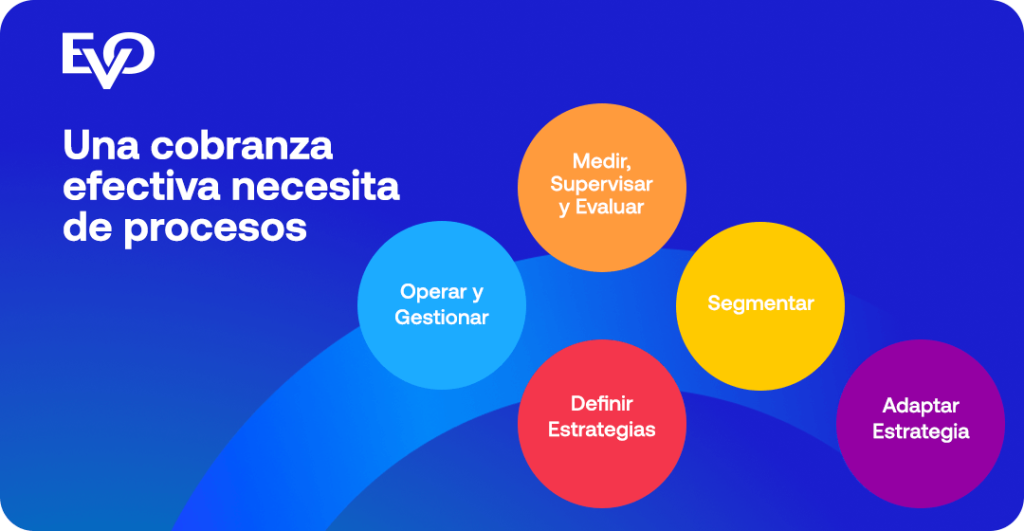 EVO

Una cobranza efectiva necesita de procesos

Medir, Supervisar y Evaluar

Operar y Gestionar

Segmentar

Definir Estrategias

Adaptar Estrategia